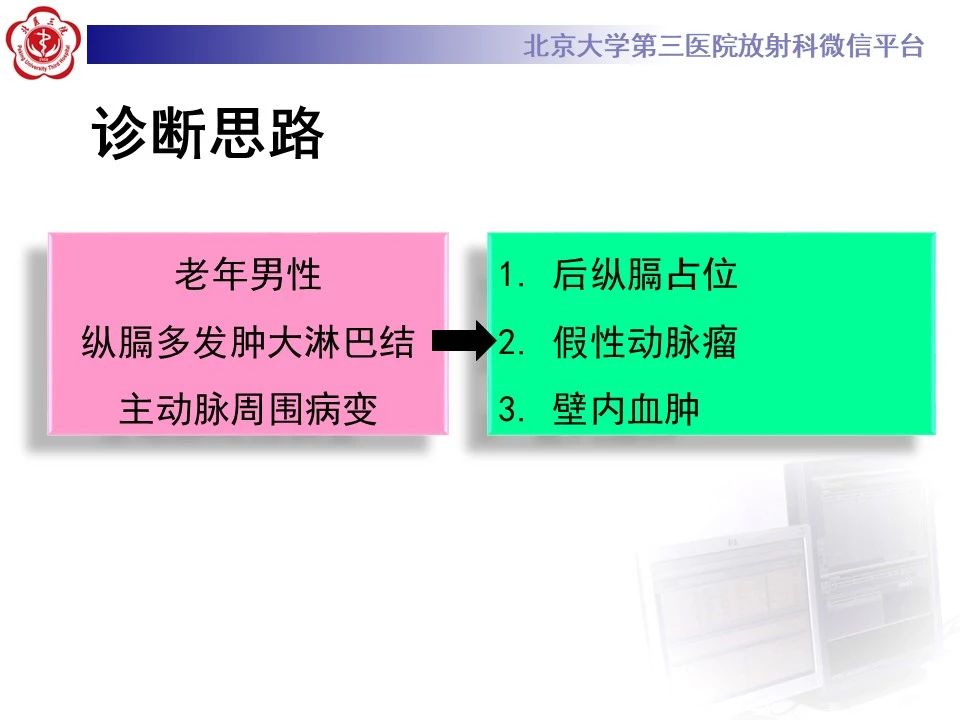 北京大学第三医院放射科微信平台

诊断思路

老年男性
纵膈多发肿大淋巴结
主动脉周围病变

1. 后纵膈占位
2. 假性动脉瘤
3. 壁内血肿